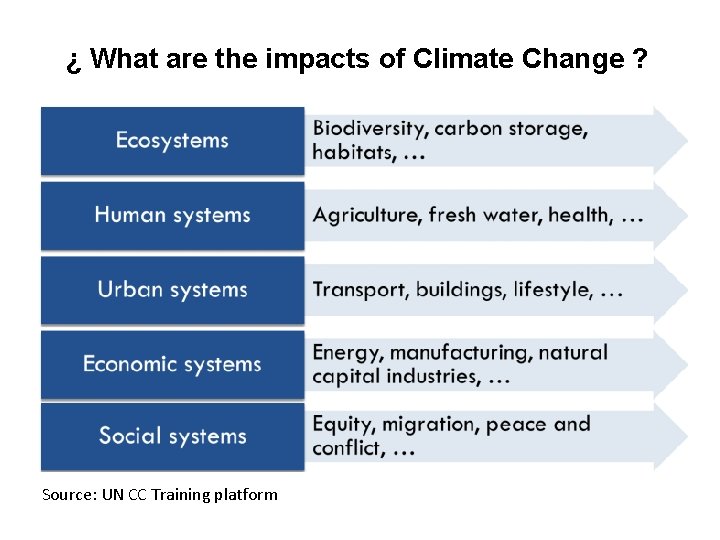 ¿ What are the impacts of Climate Change ?

Ecosystems

Biodiversity, carbon storage, habitats, …

Human systems

Agriculture, fresh water, health, …

Urban systems

Transport, buildings, lifestyle, …

Economic systems

Energy, manufacturing, natural capital industries, …

Social systems

Equity, migration, peace and conflict, …

Source: UN CC Training platform